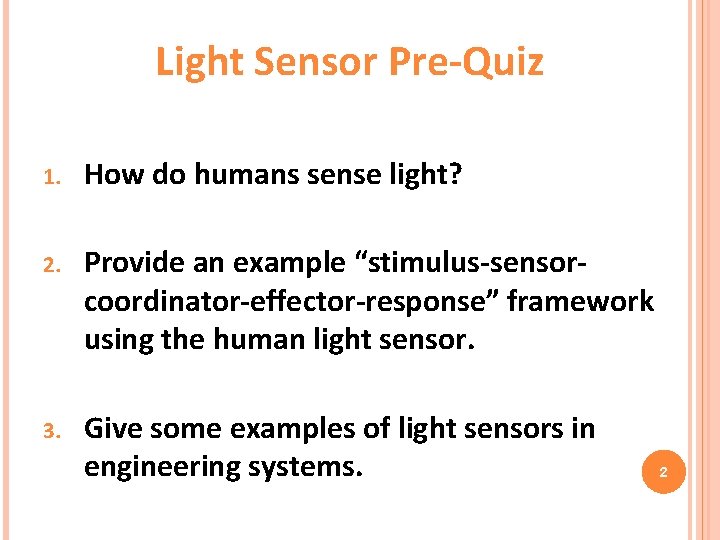 Light Sensor Pre-Quiz

1. How do humans sense light?

2. Provide an example “stimulus-sensor-coordinator-effector-response” framework using the human light sensor.

3. Give some examples of light sensors in engineering systems.

2